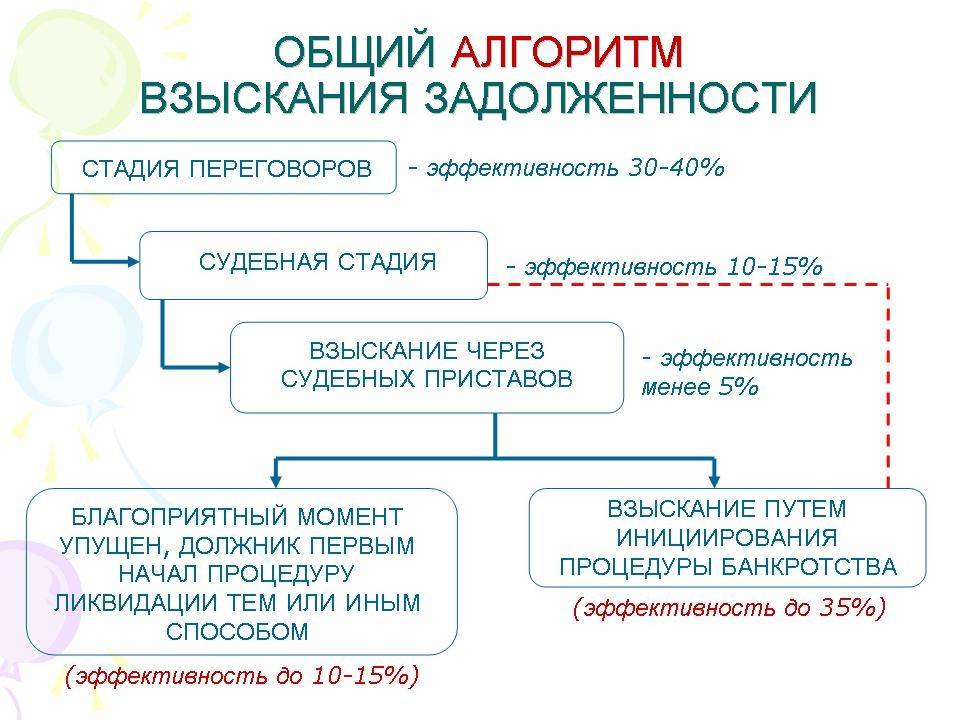 ОБЩИЙ АЛГОРИТМ ВЗЫСКАНИЯ ЗАДОЛЖЕННОСТИ

СТАДИЯ ПЕРЕГОВОРОВ

- эффективность 30-40%

СУДЕБНАЯ СТАДИЯ

- эффективность 10-15%

ВЗЫСКАНИЕ ЧЕРЕЗ СУДЕБНЫХ ПРИСТАВОВ

- эффективность менее 5%

БЛАГОПРИЯТНЫЙ МОМЕНТ УПУЩЕН, ДОЛЖНИК ПЕРВЫМ НАЧАЛ ПРОЦЕДУРУ ЛИКВИДАЦИИ ТЕМ ИЛИ ИНЫМ СПОСОБОМ

(эффективность до 10-15%)

ВЗЫСКАНИЕ ПУТЕМ ИНИЦИИРОВАНИЯ ПРОЦЕДУРЫ БАНКРОТСТВА

(эффективность до 35%)